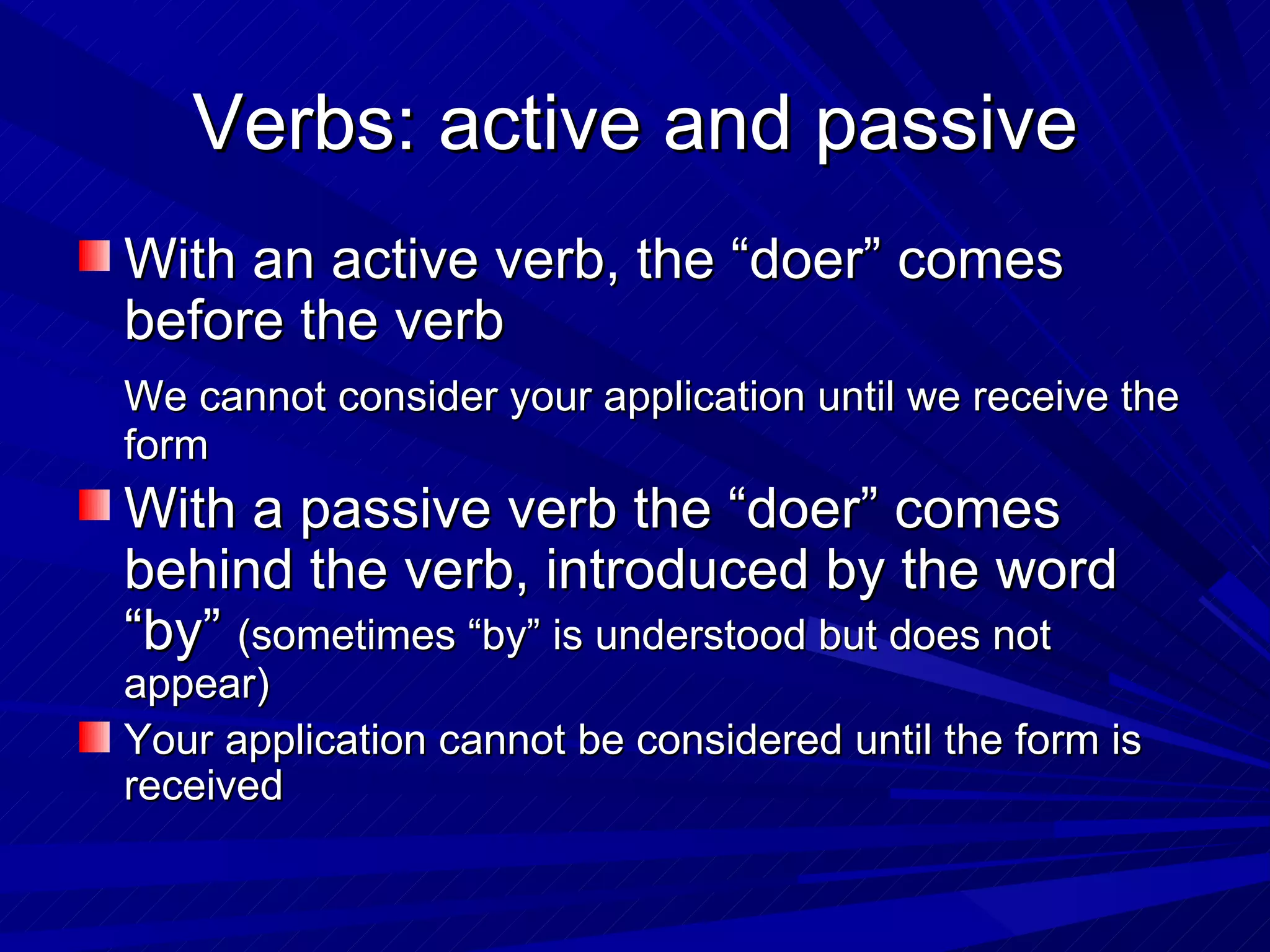 Verbs: active and passive

With an active verb, the “doer” comes before the verb

We cannot consider your application until we receive the form

With a passive verb the “doer” comes behind the verb, introduced by the word “by” (sometimes “by” is understood but does not appear)

Your application cannot be considered until the form is received